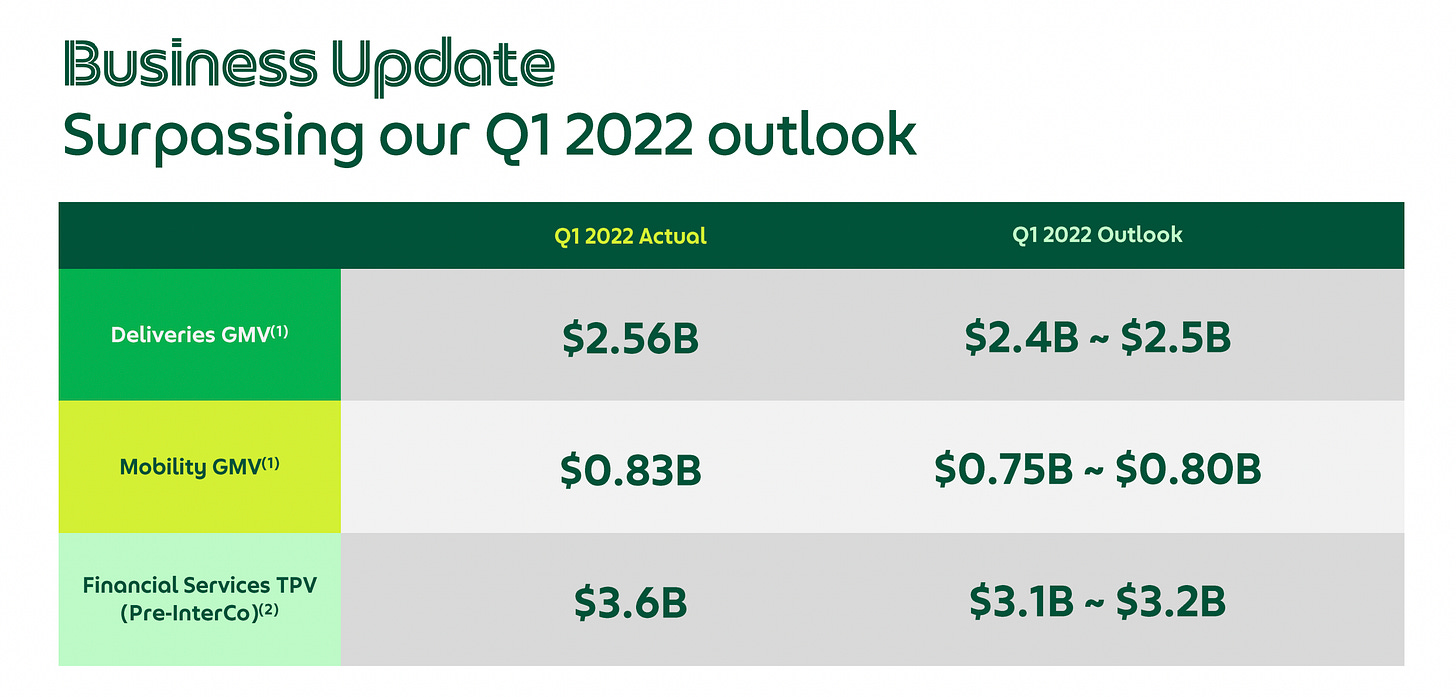 Business Update
Surpassing our Q1 2022 outlook

| | Q1 2022 Actual | Q1 2022 Outlook |
|---|---|---|
| Deliveries GMV$^{(1)}$ | \$2.56B | \$2.4B ~ \$2.5B |
| Mobility GMV$^{(1)}$ | \$0.83B | \$0.75B ~ \$0.80B |
| Financial Services TPV (Pre-InterCo)$^{(2)}$ | \$3.6B | \$3.1B ~ \$3.2B |